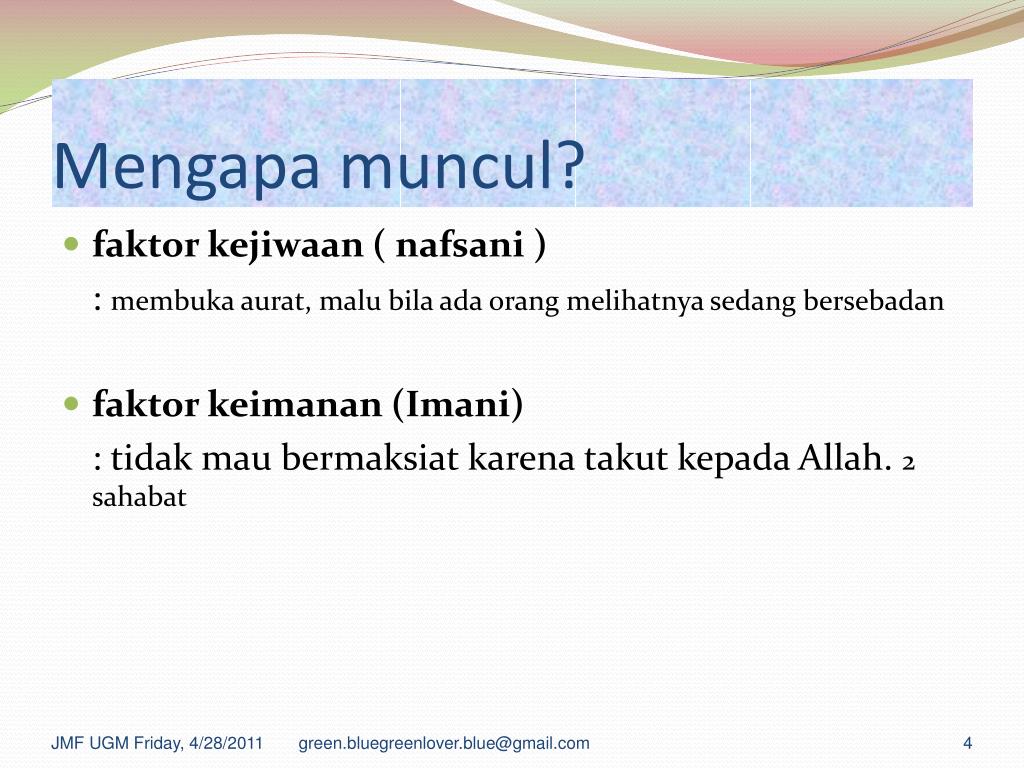 Mengapa muncul?

faktor kejiwaan ( nafsani )

: membuka aurat, malu bila ada orang melihatnya sedang bersebadan

faktor keimanan (Imani)

: tidak mau bermaksiat karena takut kepada Allah. 2 sahabat

JMF UGM Friday, 4/28/2011 green.bluegreenlover.blue@gmail.com 4